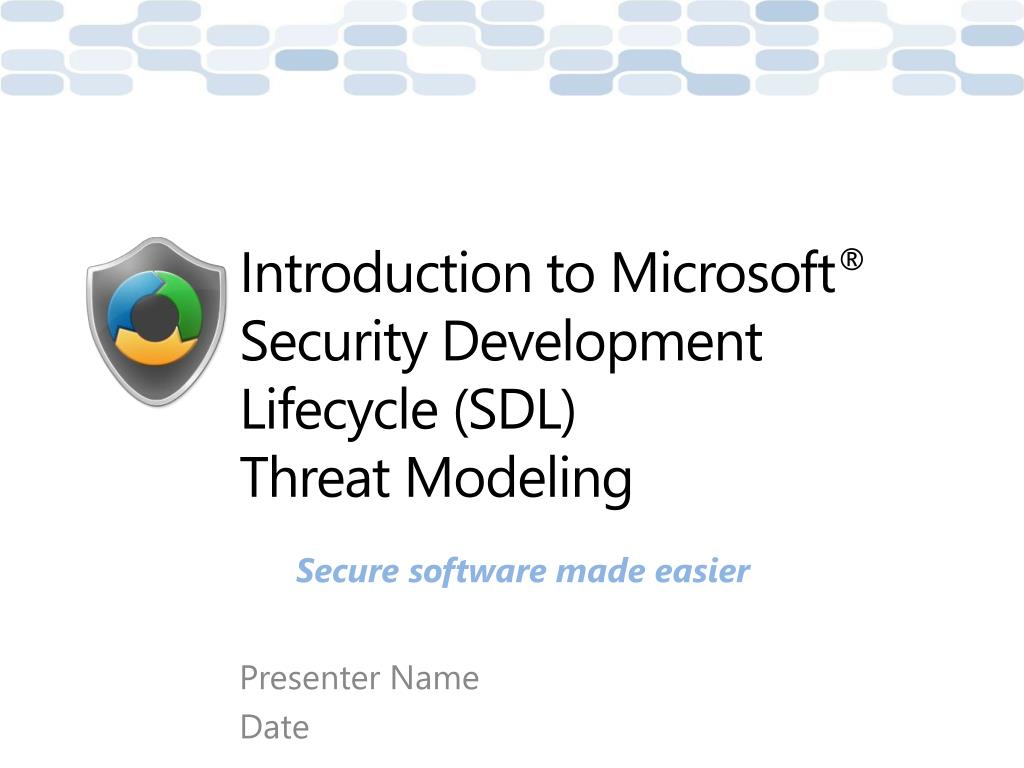 Introduction to Microsoft® Security Development Lifecycle (SDL)
Threat Modeling

Secure software made easier

Presenter Name
Date